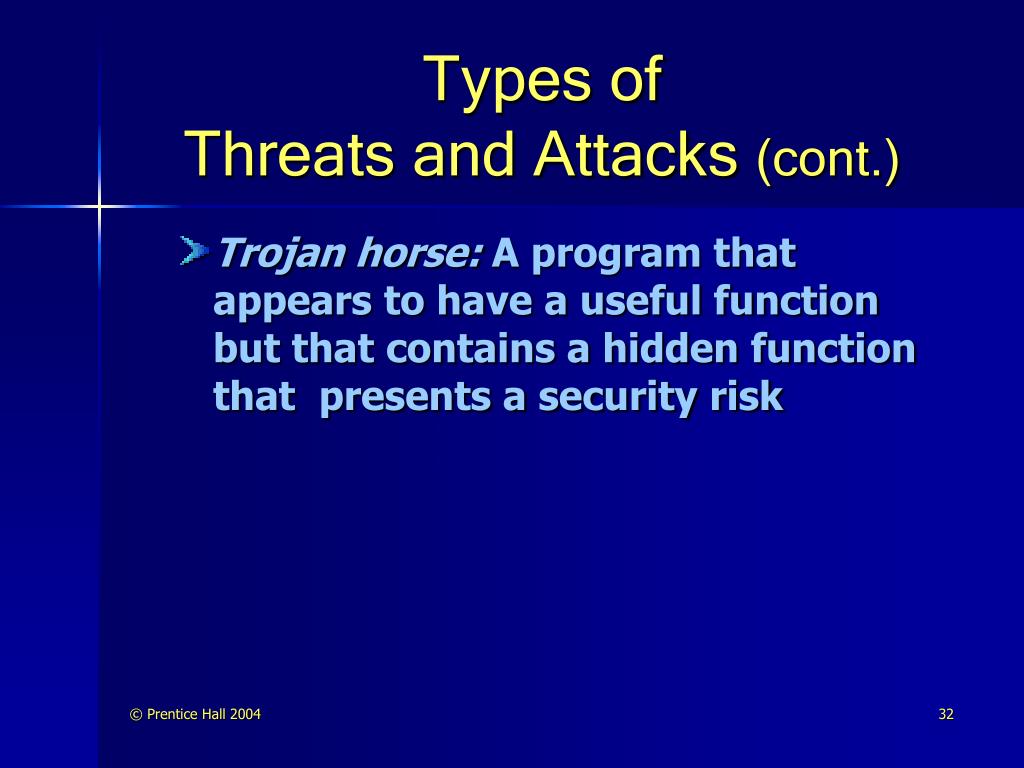 Types of
Threats and Attacks (cont.)

Trojan horse: A program that appears to have a useful function but that contains a hidden function that presents a security risk

© Prentice Hall 2004

32